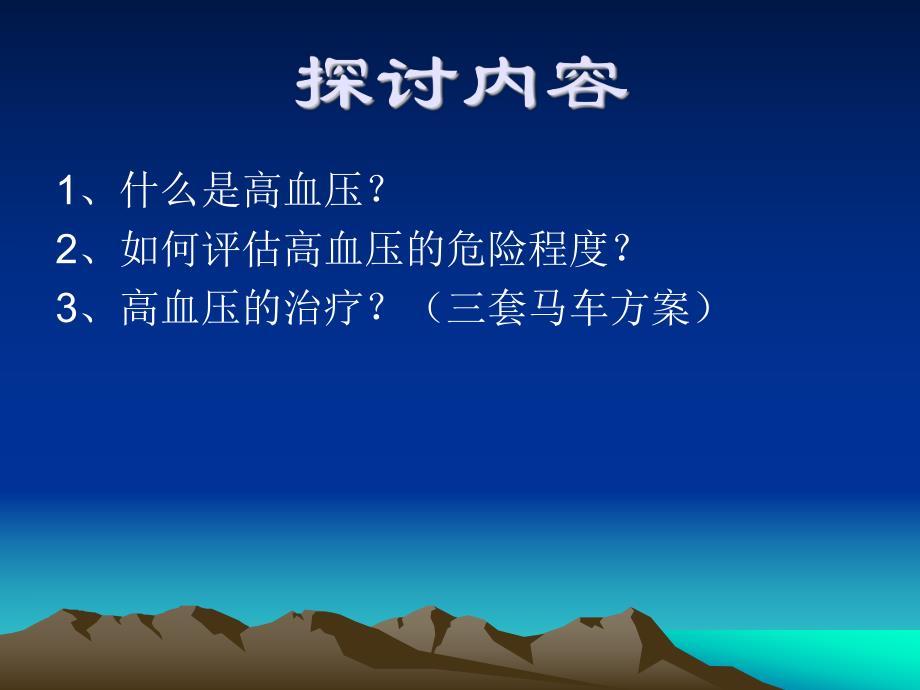 探讨内容

1、什么是高血压?

2、如何评估高血压的危险程度?

3、高血压的治疗?（三套马车方案）